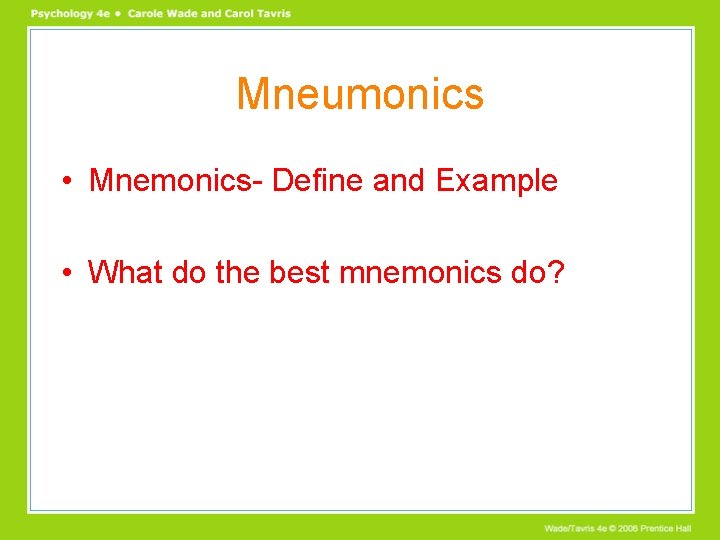 Psychology 4e • Carole Wade and Carol Tavris

Mneumonics

• Mnemonics- Define and Example

• What do the best mnemonics do?

Wade/Tavris 4e © 2006 Prentice Hall